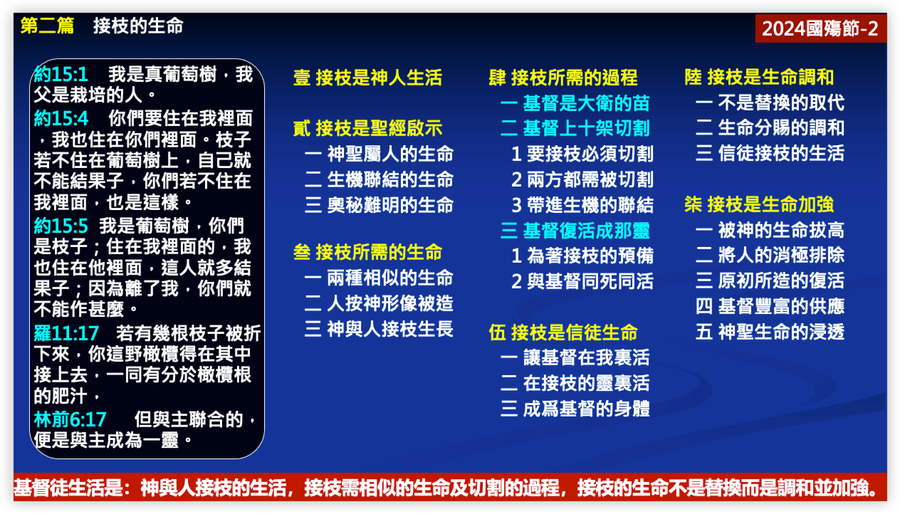 第二篇　接枝的生命

2024國殤節-2

約15:1　我是真葡萄樹，我父是栽培的人。
約15:4　你們要住在我裡面，我也住在你們裡面。枝子若不住在葡萄樹上，自己就不能結果子，你們若不住在我裡面，也是這樣。
約15:5　我是葡萄樹，你們是枝子；住在我裡面的，我也住在他裡面，這人就多結果子；因為離了我，你們就不能作甚麼。
羅11:17　若有幾根枝子被折下來，你這野橄欖得在其中接上去，一同有分於橄欖根的肥汁，
林前6:17　但與主聯合的，便是與主成為一靈。

壹 接枝是神人生活

貳 接枝是聖經啟示
一 神聖屬人的生命
二 生機聯結的生命
三 奧秘難明的生命

叁 接枝所需的生命
一 兩種相似的生命
二 人按神形像被造
三 神與人接枝生長

肆 接枝所需的過程
一 基督是大衛的苗
二 基督上十架切割
1 要接枝必須切割
2 兩方都需被切割
3 帶進生機的聯結
三 基督復活成那靈
1 為著接枝的預備
2 與基督同死同活

伍 接枝是信徒生命
一 讓基督在我裏活
二 在接枝的靈裏活
三 成爲基督的身體

陸 接枝是生命調和
一 不是替換的取代
二 生命分賜的調和
三 信徒接枝的生活

柒 接枝是生命加強
一 被神的生命拔高
二 將人的消極排除
三 原初所造的復活
四 基督豐富的供應
五 神聖生命的浸透

基督徒生活是：神與人接枝的生活，接枝需相似的生命及切割的過程，接枝的生命不是替換而是調和並加強。